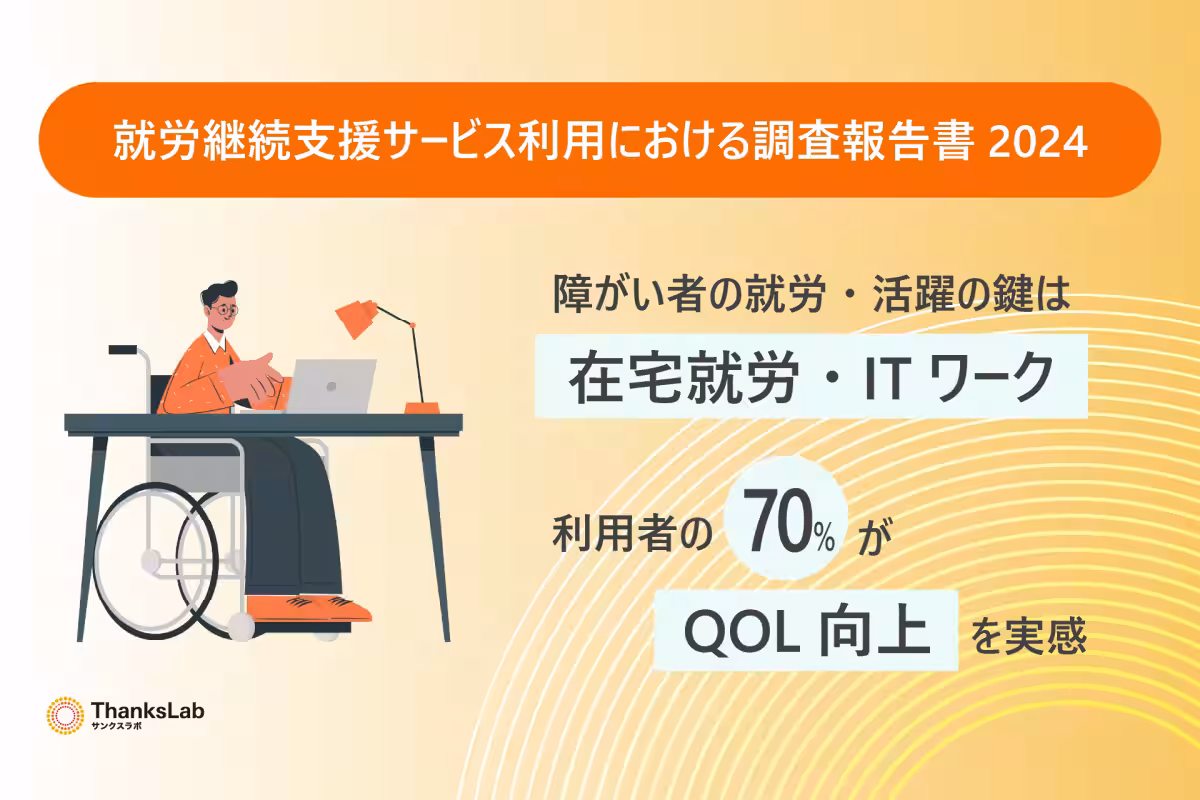 就労継続支援サービス利用における調査報告書 2024

障がい者の就労・活躍の鍵は

在宅就労・IT ワーク

利用者の 70% が

QOL 向上 を実感

ThanksLab
サンクスラボ